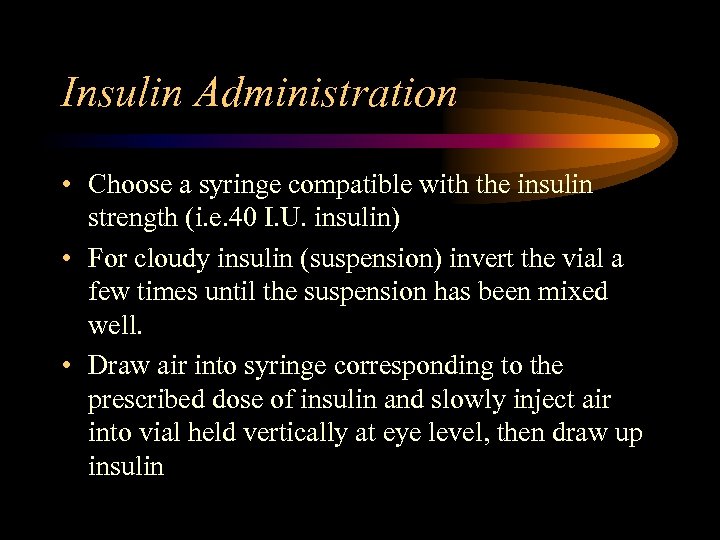 Insulin Administration

• Choose a syringe compatible with the insulin strength (i.e.40 I.U. insulin)

• For cloudy insulin (suspension) invert the vial a few times until the suspension has been mixed well.

• Draw air into syringe corresponding to the prescribed dose of insulin and slowly inject air into vial held vertically at eye level, then draw up insulin